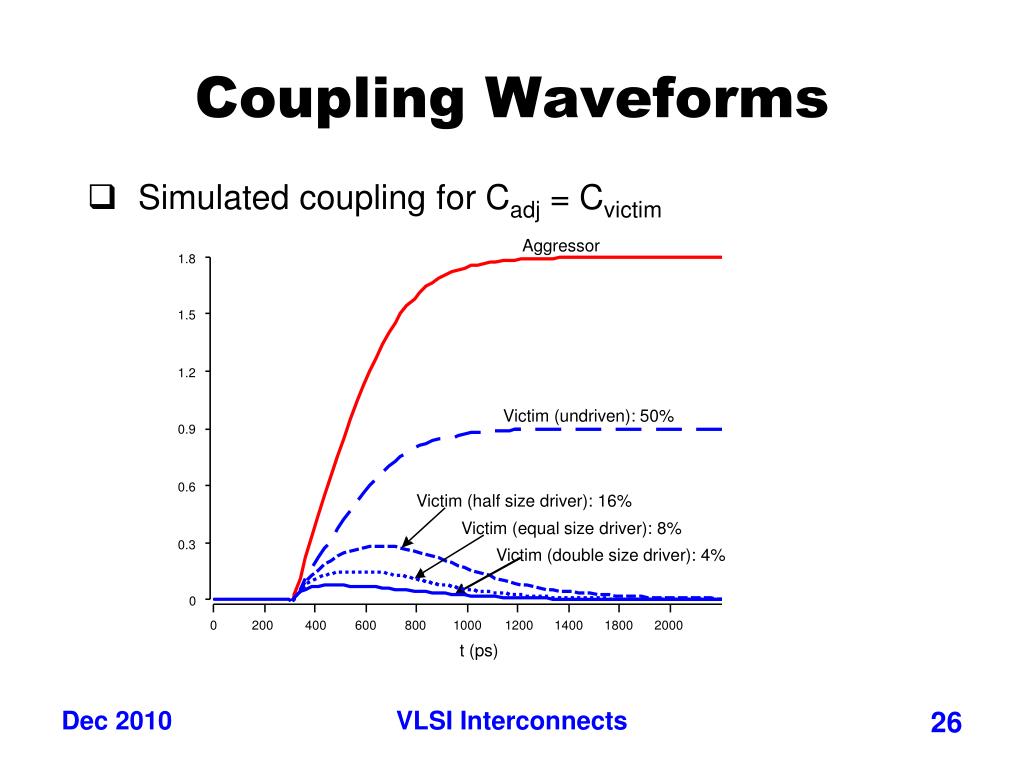 Coupling Waveforms

❑ Simulated coupling for $C_{adj} = C_{victim}$

Aggressor

1.8
1.5
1.2
0.9
0.6
0.3
0

Victim (undriven): 50%

Victim (half size driver): 16%

Victim (equal size driver): 8%

Victim (double size driver): 4%

0 200 400 600 800 1000 1200 1400 1800 2000

t (ps)

Dec 2010

VLSI Interconnects

26